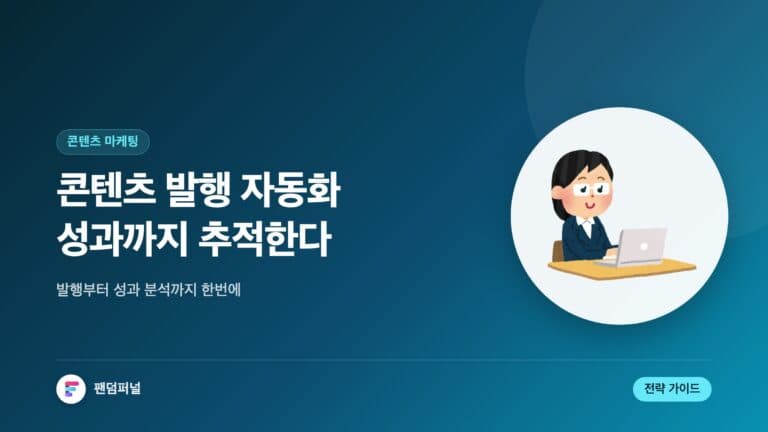 콘텐츠 마케팅

콘텐츠 발행 자동화
성과까지 추적한다

발행부터 성과 분석까지 한번에

팬덤퍼널

전략 가이드